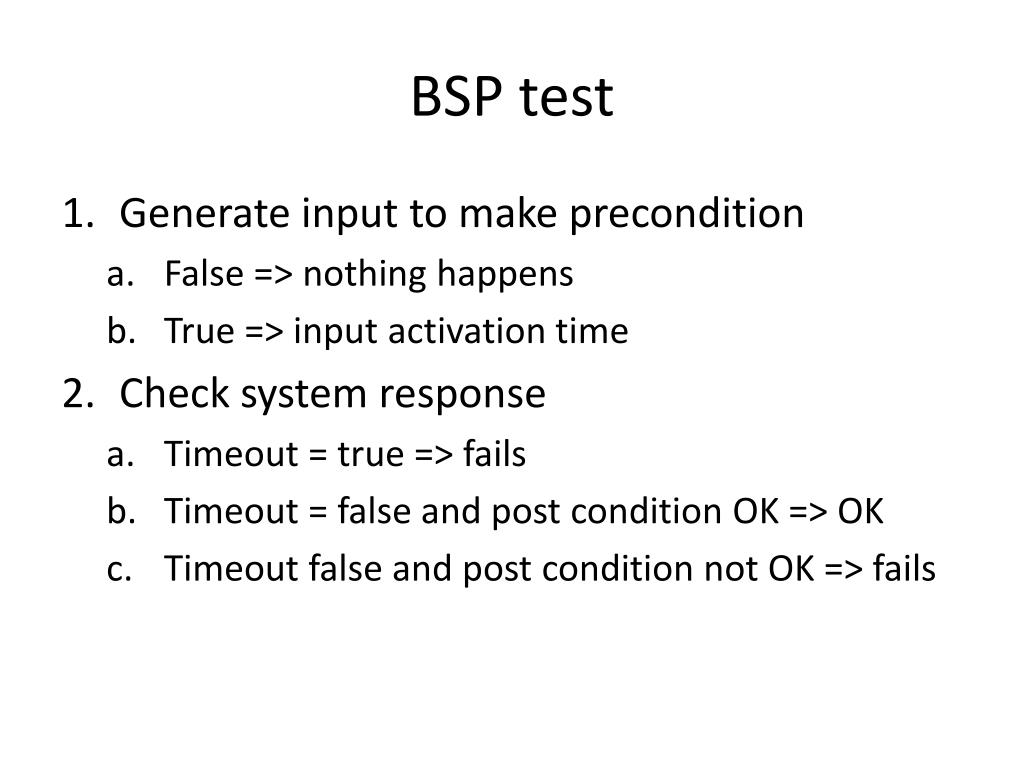 BSP test

1. Generate input to make precondition
a. False => nothing happens
b. True => input activation time
2. Check system response
a. Timeout = true => fails
b. Timeout = false and post condition OK => OK
c. Timeout false and post condition not OK => fails